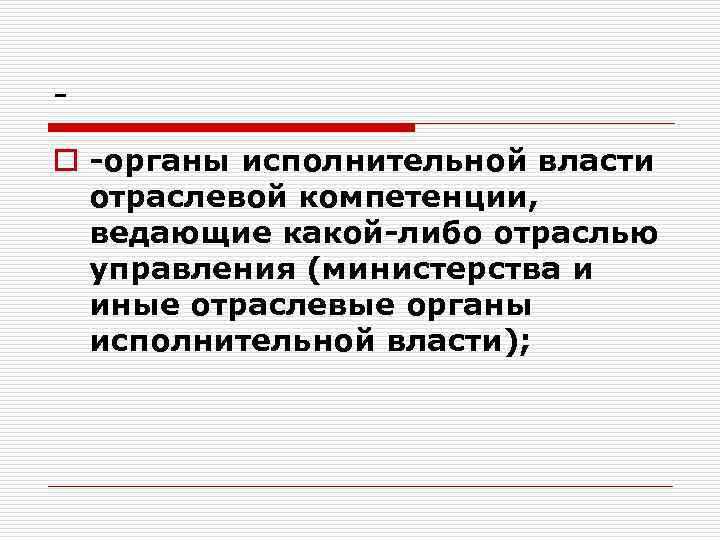 -

-органы исполнительной власти отраслевой компетенции, ведающие какой-либо отраслью управления (министерства и иные отраслевые органы исполнительной власти);